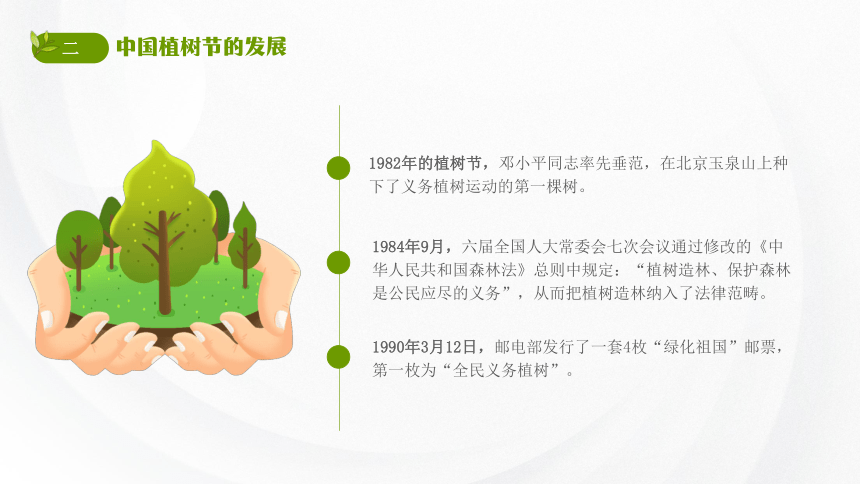 二 中国植树节的发展

1982年的植树节，邓小平同志率先垂范，在北京玉泉山上种下了义务植树运动的第一棵树。

1984年9月，六届全国人大常委会七次会议通过修改的《中华人民共和国森林法》总则中规定：“植树造林、保护森林是公民应尽的义务”，从而把植树造林纳入了法律范畴。

1990年3月12日，邮电部发行了一套4枚“绿化祖国”邮票，第一枚为“全民义务植树”。